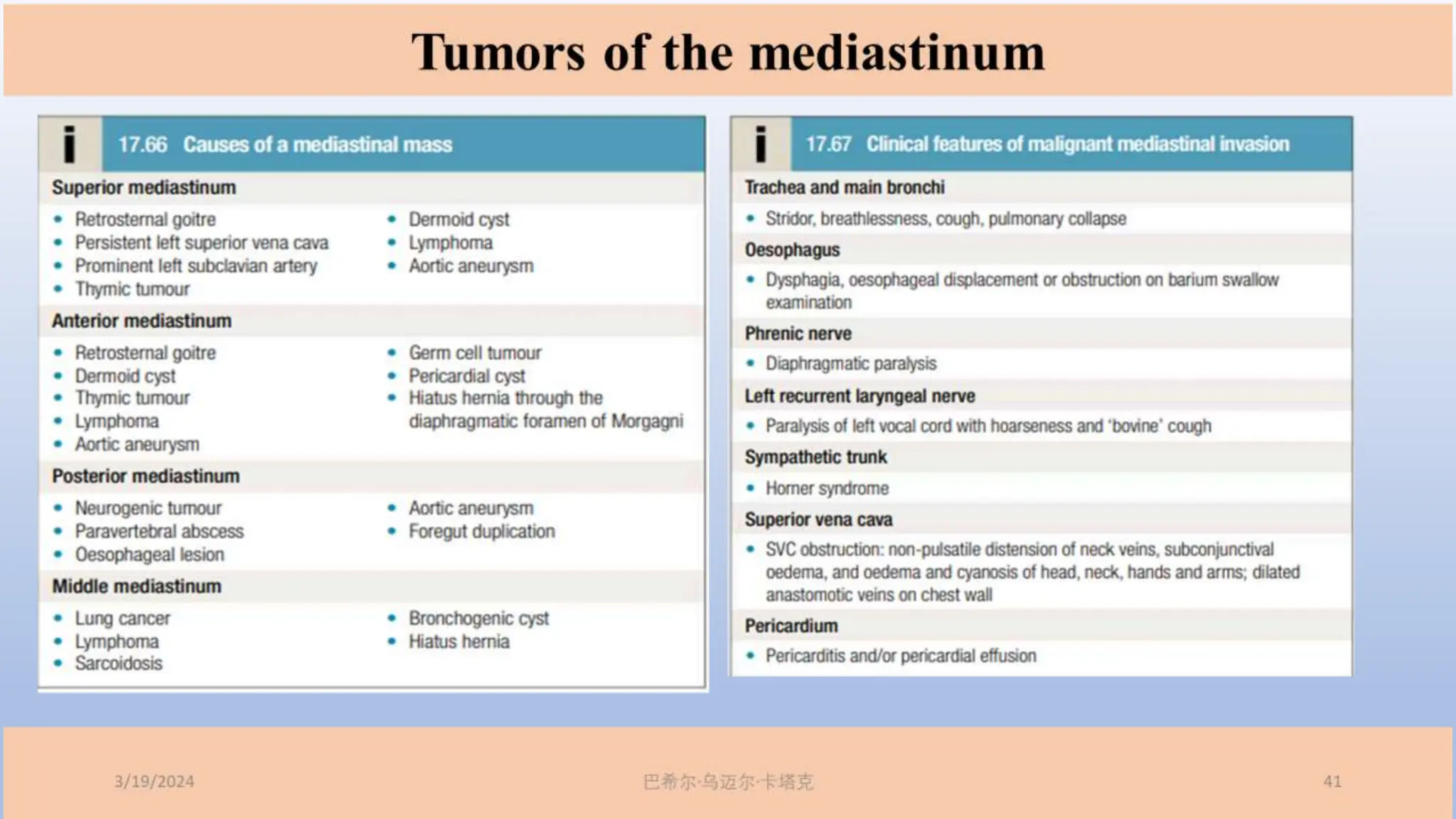 Tumors of the mediastinum

i 17.66 Causes of a mediastinal mass

Superior mediastinum

- Retrosternal goitre
- Persistent left superior vena cava
- Prominent left subclavian artery
- Thymic tumour

- Dermoid cyst
- Lymphoma
- Aortic aneurysm

Anterior mediastinum

- Retrosternal goitre
- Dermoid cyst
- Thymic tumour
- Lymphoma
- Aortic aneurysm

- Germ cell tumour
- Pericardial cyst
- Hiatus hernia through the diaphragmatic foramen of Morgagni

Posterior mediastinum

- Neurogenic tumour
- Paravertebral abscess
- Oesophageal lesion

- Aortic aneurysm
- Foregut duplication

Middle mediastinum

- Lung cancer
- Lymphoma
- Sarcoidosis

- Bronchogenic cyst
- Hiatus hernia

i 17.67 Clinical features of malignant mediastinal invasion

Trachea and main bronchi

- Stridor, breathlessness, cough, pulmonary collapse

Oesophagus

- Dysphagia, oesophageal displacement or obstruction on barium swallow examination

Phrenic nerve

- Diaphragmatic paralysis

Left recurrent laryngeal nerve

- Paralysis of left vocal cord with hoarseness and 'bovine' cough

Sympathetic trunk

- Horner syndrome

Superior vena cava

- SVC obstruction: non-pulsatile distension of neck veins, subconjunctival oedema, and oedema and cyanosis of head, neck, hands and arms; dilated anastomotic veins on chest wall

Pericardium

- Pericarditis and/or pericardial effusion

3/19/2024

巴希尔·乌迈尔·卡塔克

41